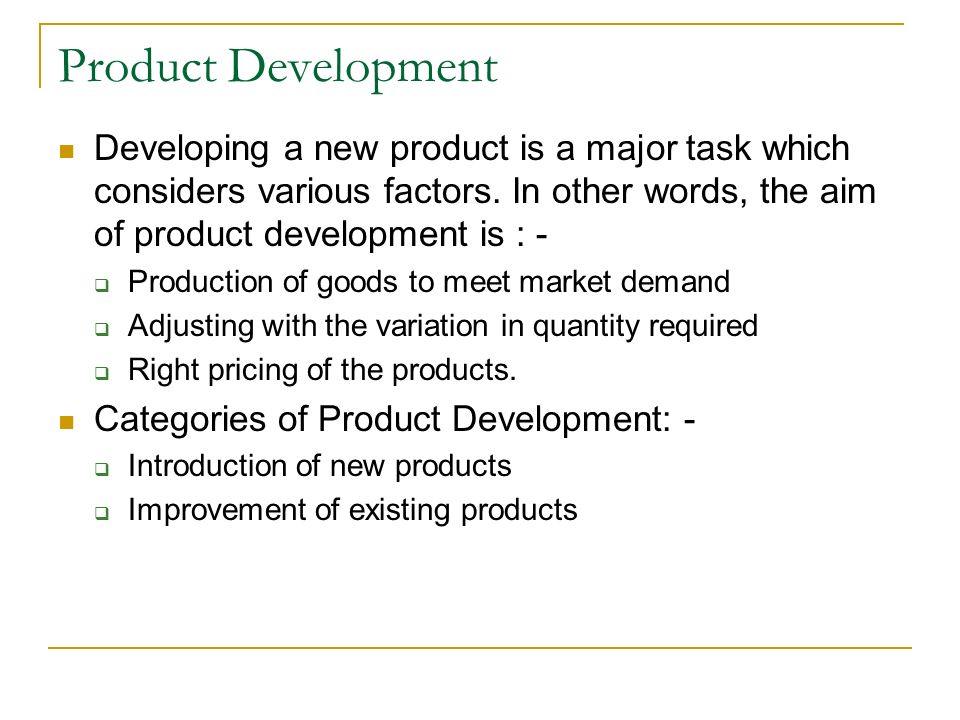 Product Development

Developing a new product is a major task which considers various factors. In other words, the aim of product development is : -

Production of goods to meet market demand

Adjusting with the variation in quantity required

Right pricing of the products.

Categories of Product Development: -

Introduction of new products

Improvement of existing products